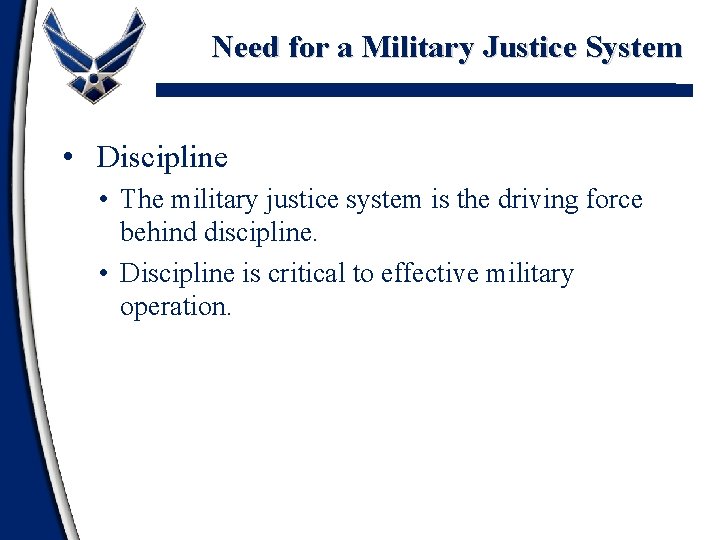 Need for a Military Justice System

• Discipline
  • The military justice system is the driving force behind discipline.
  • Discipline is critical to effective military operation.